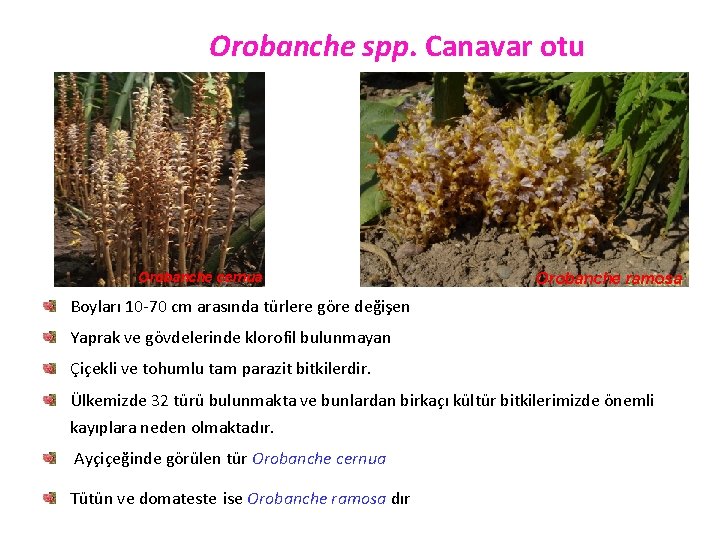 Orobanche spp. Canavar otu

Orobanche cernua

Orobanche ramosa

Boyları 10-70 cm arasında türlere göre değişen

Yaprak ve gövdelerinde klorofil bulunmayan

Çiçekli ve tohumlu tam parazit bitkilerdir.

Ülkemizde 32 türü bulunmakta ve bunlardan birkaçı kültür bitkilerimizde önemli kayıplara neden olmaktadır.

Ayçiçeğinde görülen tür Orobanche cernua

Tütün ve domateste ise Orobanche ramosa dır